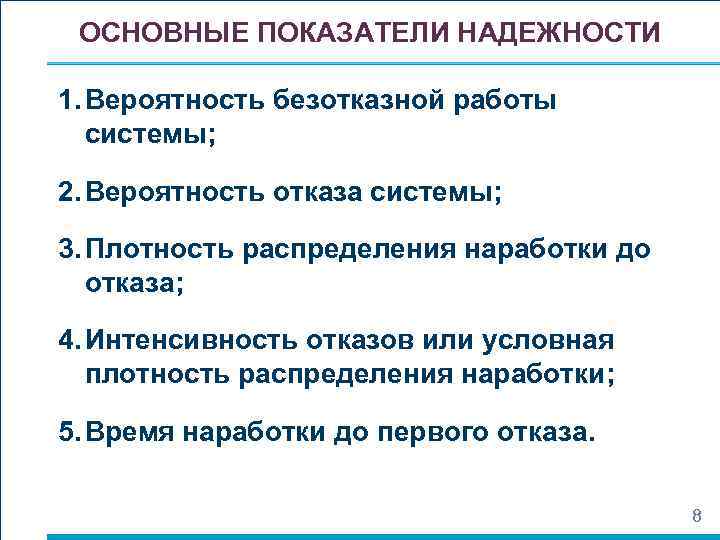 ОСНОВНЫЕ ПОКАЗАТЕЛИ НАДЕЖНОСТИ

1. Вероятность безотказной работы системы;

2. Вероятность отказа системы;

3. Плотность распределения наработки до отказа;

4. Интенсивность отказов или условная плотность распределения наработки;

5. Время наработки до первого отказа.

8